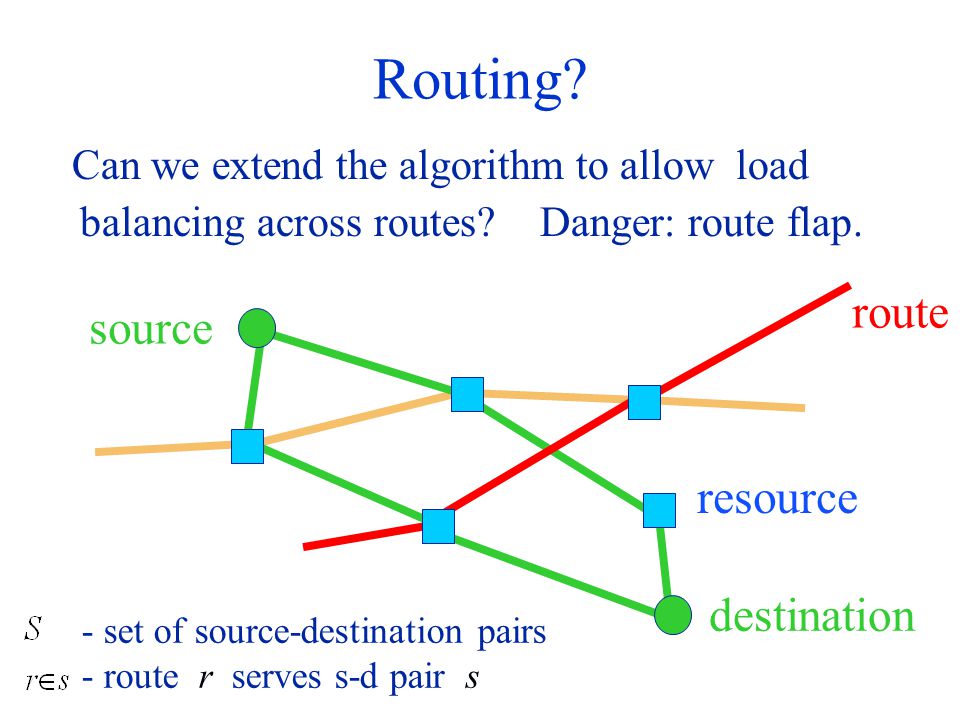 Routing?

Can we extend the algorithm to allow load balancing across routes? Danger: route flap.

source

route

resource

destination

$S$ - set of source-destination pairs

$r \in s$ - route $r$ serves s-d pair $s$